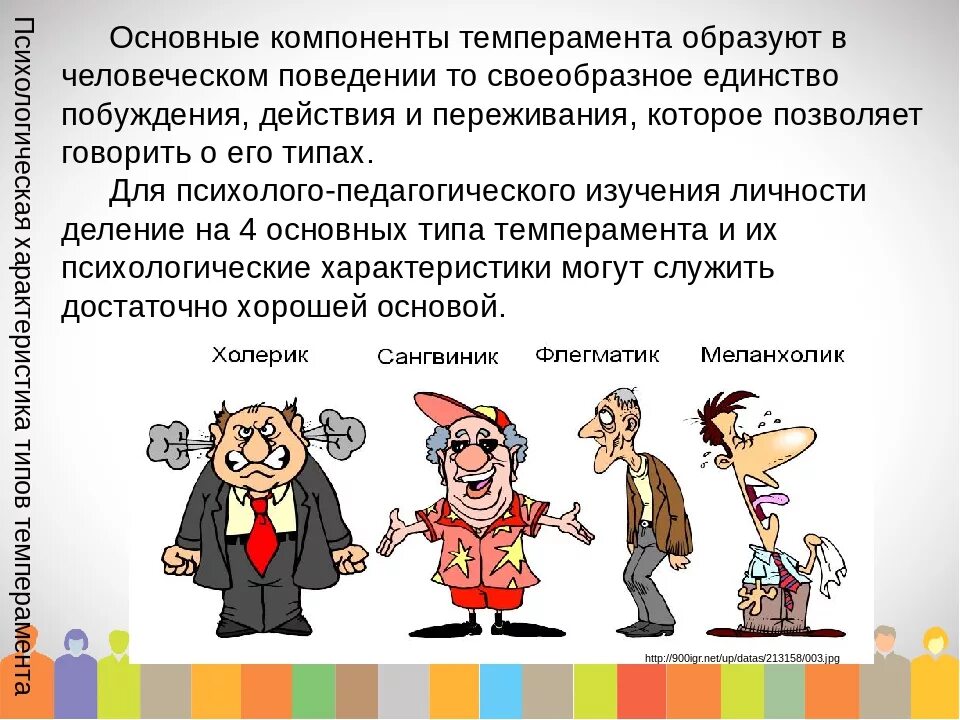 Психологическая характеристика типов темперамента

Основные компоненты темперамента образуют в человеческом поведении то своеобразное единство побуждения, действия и переживания, которое позволяет говорить о его типах.

Для психолого-педагогического изучения личности деление на 4 основных типа темперамента и их психологические характеристики могут служить достаточно хорошей основой.

Холерик
Сангвиник
Флегматик
Меланхолик

http://900igr.net/up/datas/213158/003.jpg